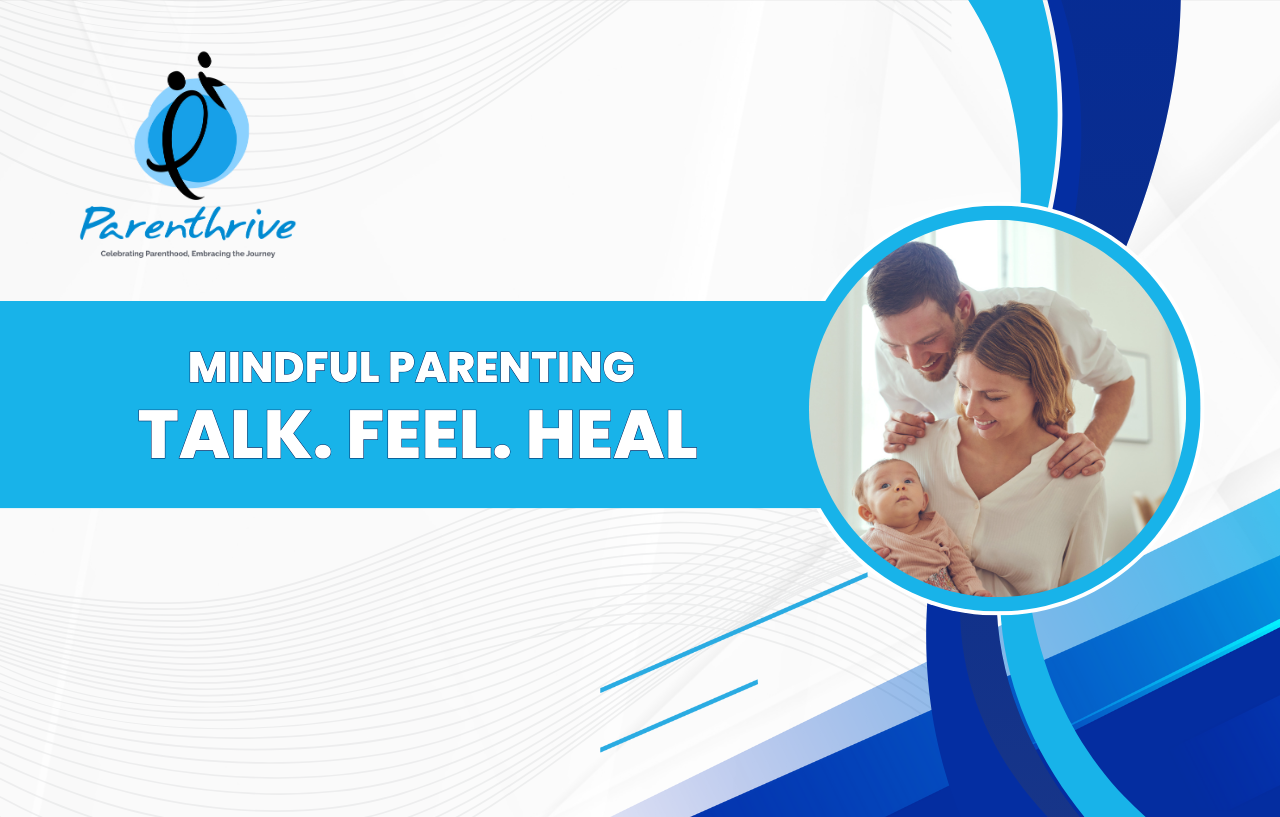 Parenthrive
Celebrating Parenthood, Embracing the Journey

MINDFUL PARENTING
TALK. FEEL. HEAL